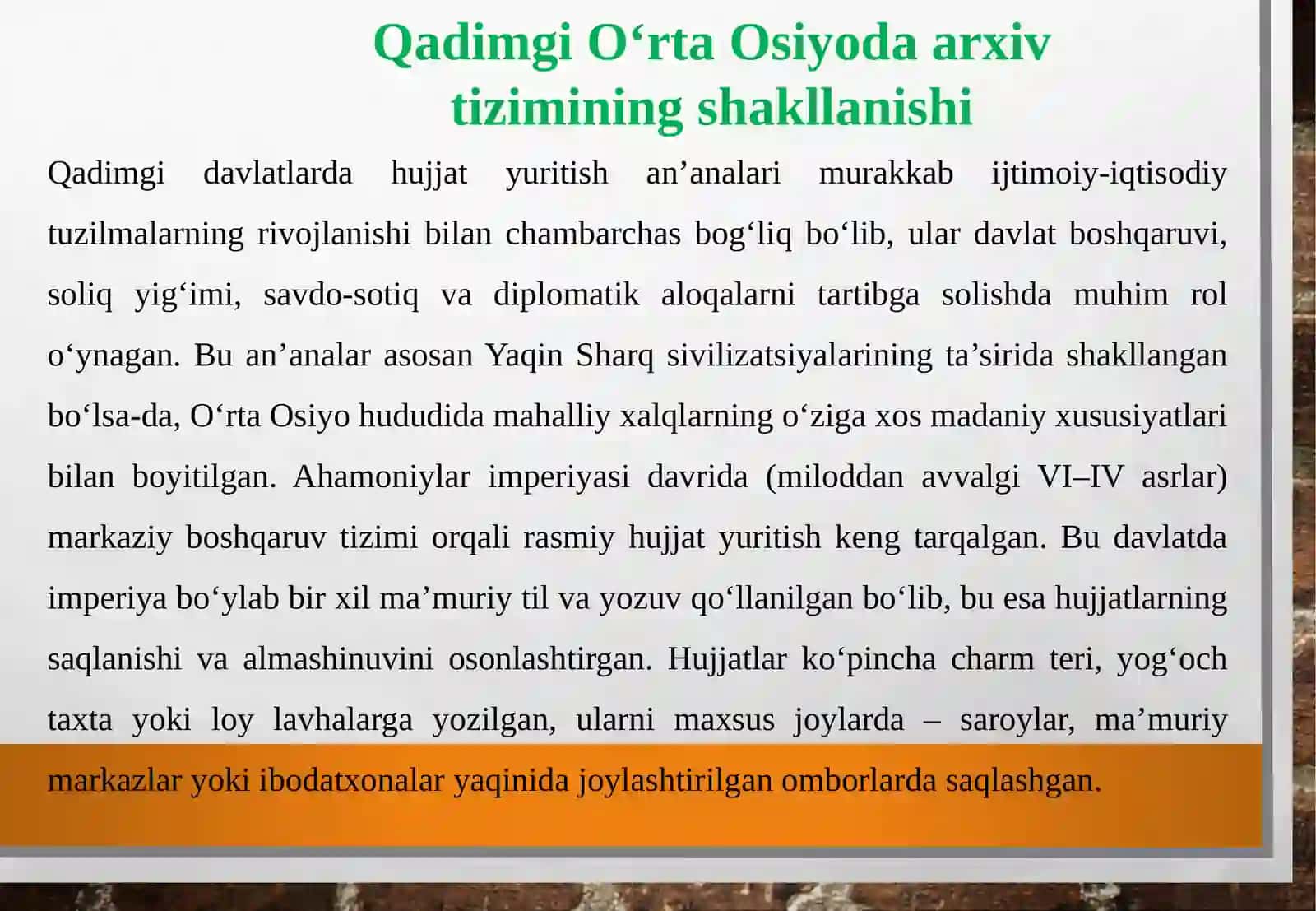 Qadimgi O‘rta Osiyoda arxiv tizimining shakllanishi

Qadimgi davlatlarda hujjat yuritish an’analari murakkab ijtimoiy-iqtisodiy tuzilmalarning rivojlanishi bilan chambarchas bog‘liq bo‘lib, ular davlat boshqaruvi, soliq yig‘imi, savdo-sotiq va diplomatik aloqalarni tartibga solishda muhim rol o‘ynagan. Bu an’analar asosan Yaqin Sharq sivilizatsiyalarining ta’sirida shakllangan bo‘lsa-da, O‘rta Osiyo hududida mahalliy xalqlarning o‘ziga xos madaniy xususiyatlari bilan boyitilgan. Ahamoniylar imperiyasi davrida (miloddan avvalgi VI–IV asrlar) markaziy boshqaruv tizimi orqali rasmiy hujjat yuritish keng tarqalgan. Bu davlatda imperiya bo‘ylab bir xil ma’muriy til va yozuv qo‘llanilgan bo‘lib, bu esa hujjatlarning saqlanishi va almashinuvini osonlashtirgan. Hujjatlar ko‘pincha charm teri, yog‘och taxta yoki loy lavhalarga yozilgan, ularni maxsus joylarda – saroylar, ma’muriy markazlar yoki ibodatxonalar yaqinida joylashtirilgan omborlarda saqlashgan.